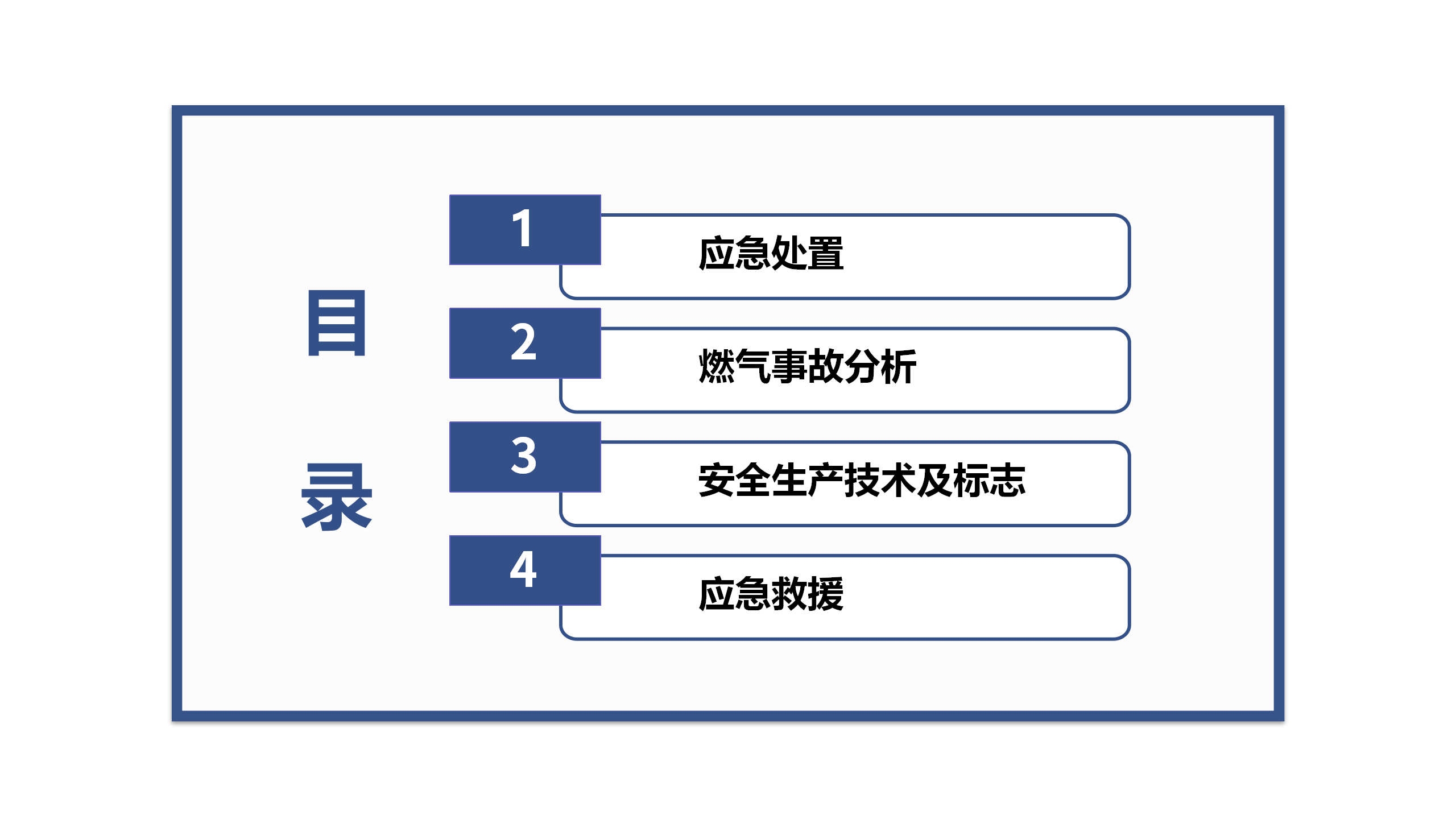 目

录

1 应急处置

2 燃气事故分析

3 安全生产技术及标志

4 应急救援